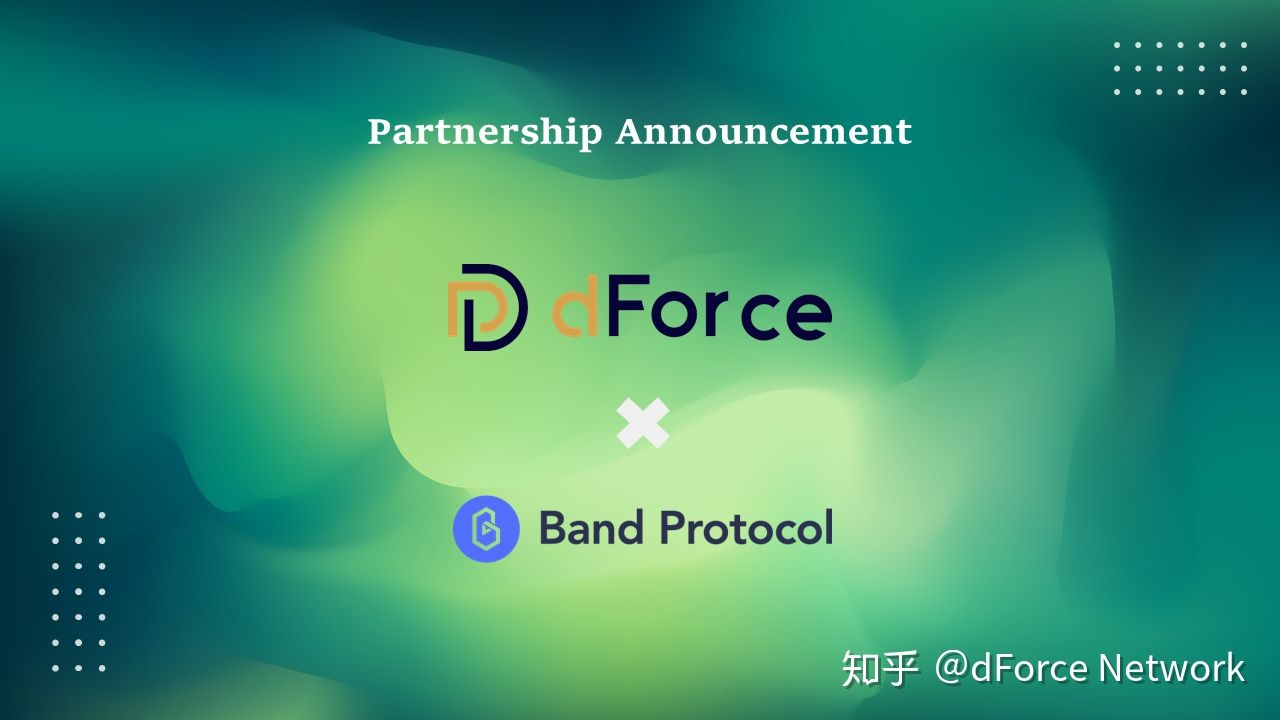 Partnership Announcement

dForce

Band Protocol

知乎 @dForce Network